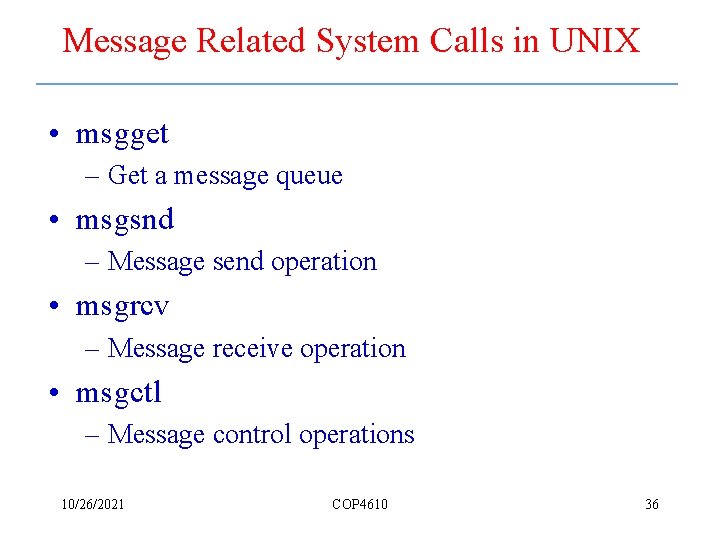 Message Related System Calls in UNIX

• msgget
– Get a message queue
• msgsnd
– Message send operation
• msgrcv
– Message receive operation
• msgctl
– Message control operations

10/26/2021 COP4610 36